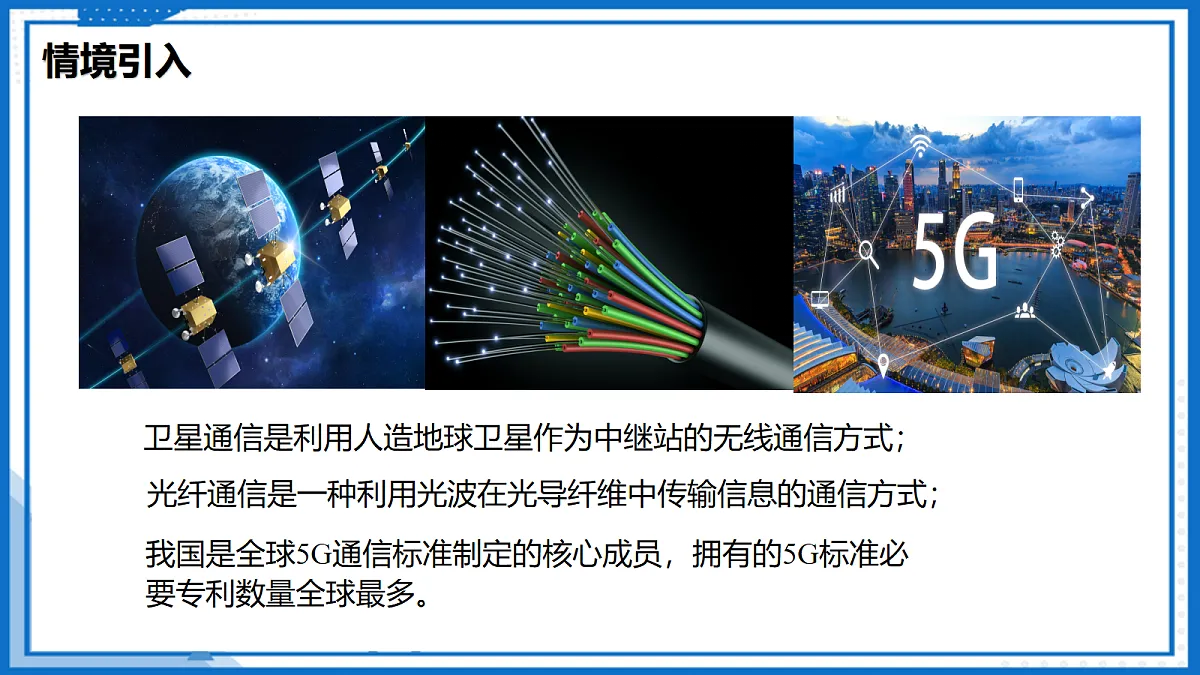 情境引入

5G

卫星通信是利用人造地球卫星作为中继站的无线通信方式;

光纤通信是一种利用光波在光导纤维中传输信息的通信方式;

我国是全球5G通信标准制定的核心成员，拥有的5G标准必要专利数量全球最多。